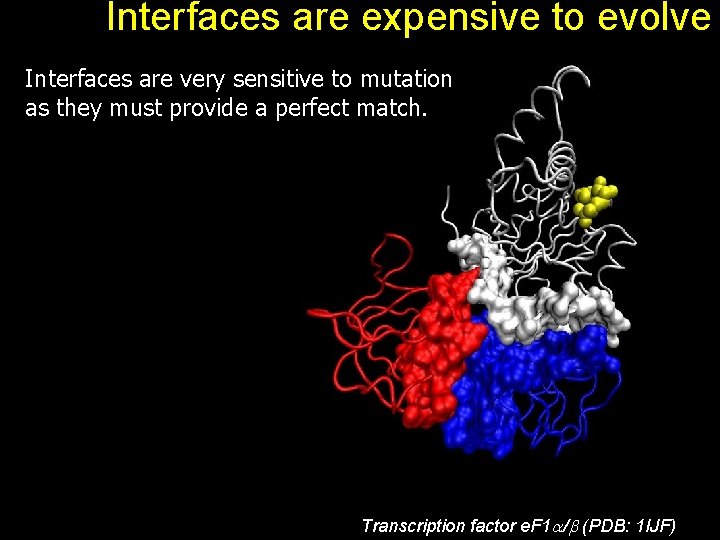 Interfaces are expensive to evolve

Interfaces are very sensitive to mutation as they must provide a perfect match.

Transcription factor eF1$\alpha$/$\beta$ (PDB: 1IJF)